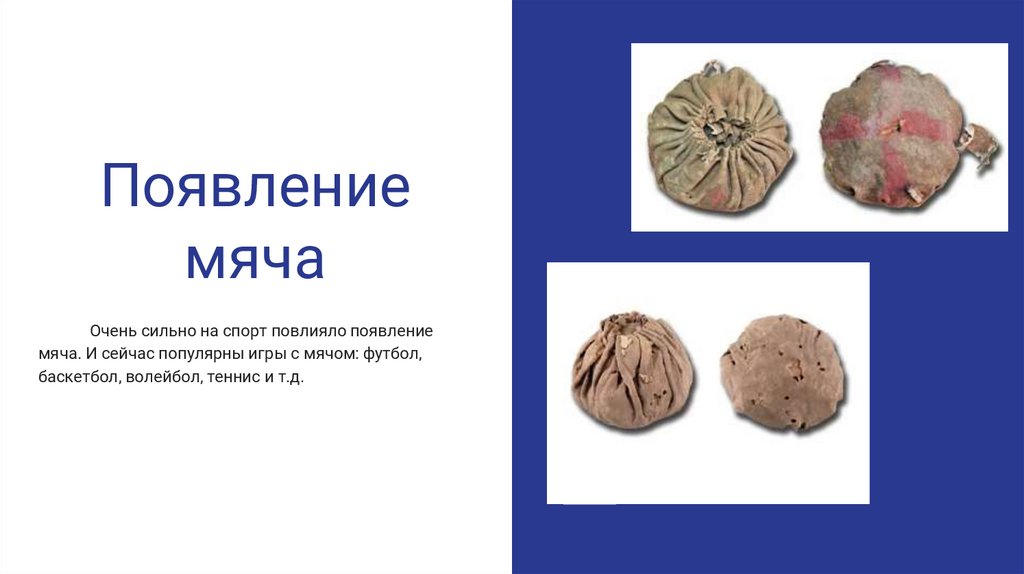 Появление мяча

Очень сильно на спорт повлияло появление мяча. И сейчас популярны игры с мячом: футбол, баскетбол, волейбол, теннис и т.д.